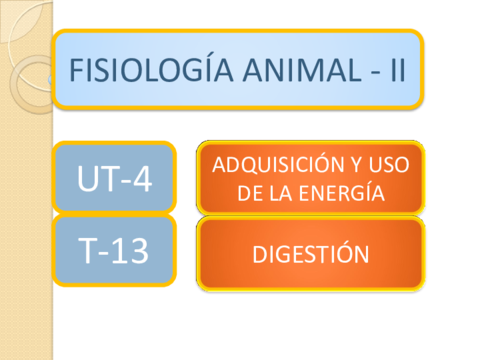 FISIOLOGÍA ANIMAL - II

UT-4

ADQUISICIÓN Y USO DE LA ENERGÍA

T-13

DIGESTIÓN